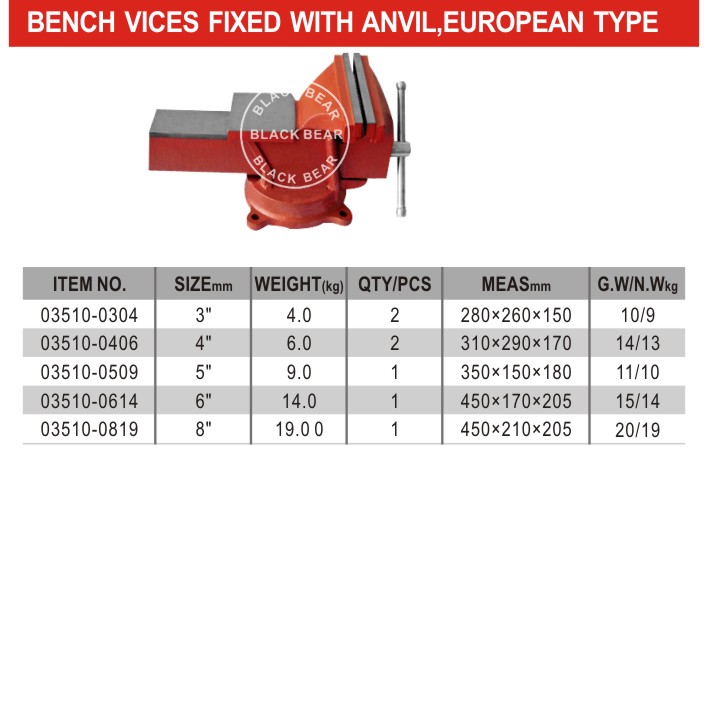 BENCH VICES FIXED WITH ANVIL,EUROPEAN TYPE

BLACK BEAR
BLACK BEAR
BLACK BEAR

| ITEM NO. | SIZEmm | WEIGHT(kg) | QTY/PCS | MEASmm | G.W/N.Wkg |
|---|---|---|---|---|---|
| 03510-0304 | 3" | 4.0 | 2 | 280×260×150 | 10/9 |
| 03510-0406 | 4" | 6.0 | 2 | 310×290×170 | 14/13 |
| 03510-0509 | 5" | 9.0 | 1 | 350×150×180 | 11/10 |
| 03510-0614 | 6" | 14.0 | 1 | 450×170×205 | 15/14 |
| 03510-0819 | 8" | 19.0 0 | 1 | 450×210×205 | 20/19 |